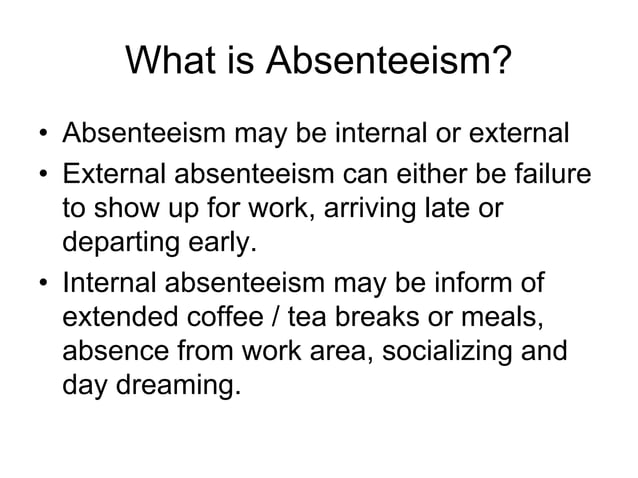 What is Absenteeism?

• Absenteeism may be internal or external

• External absenteeism can either be failure to show up for work, arriving late or departing early.

• Internal absenteeism may be inform of extended coffee / tea breaks or meals, absence from work area, socializing and day dreaming.